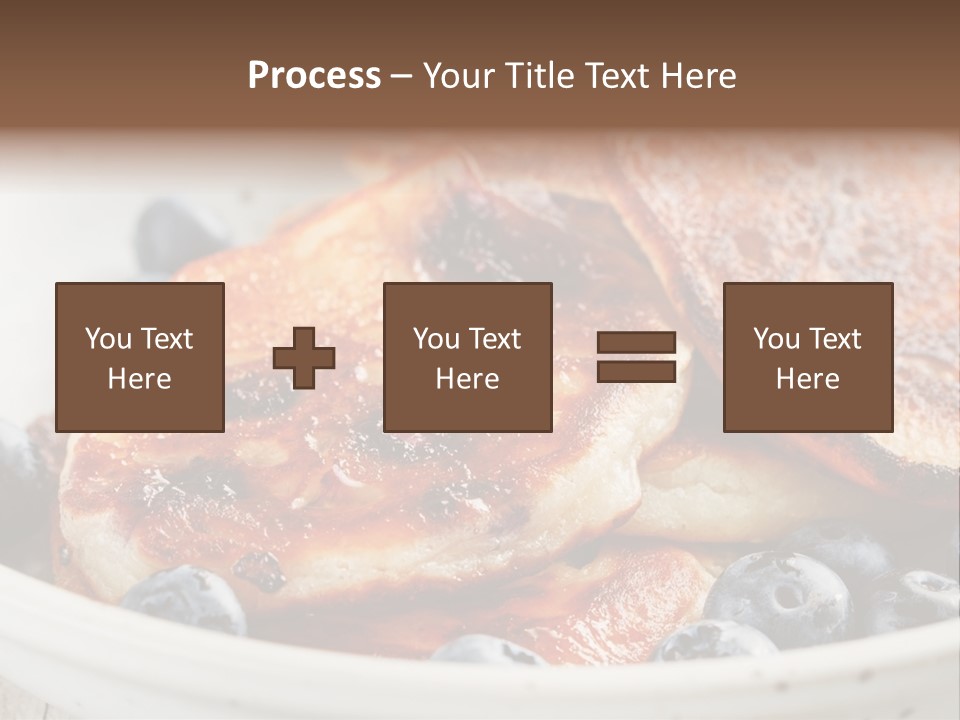 Process – Your Title Text Here

You Text Here

You Text Here

You Text Here